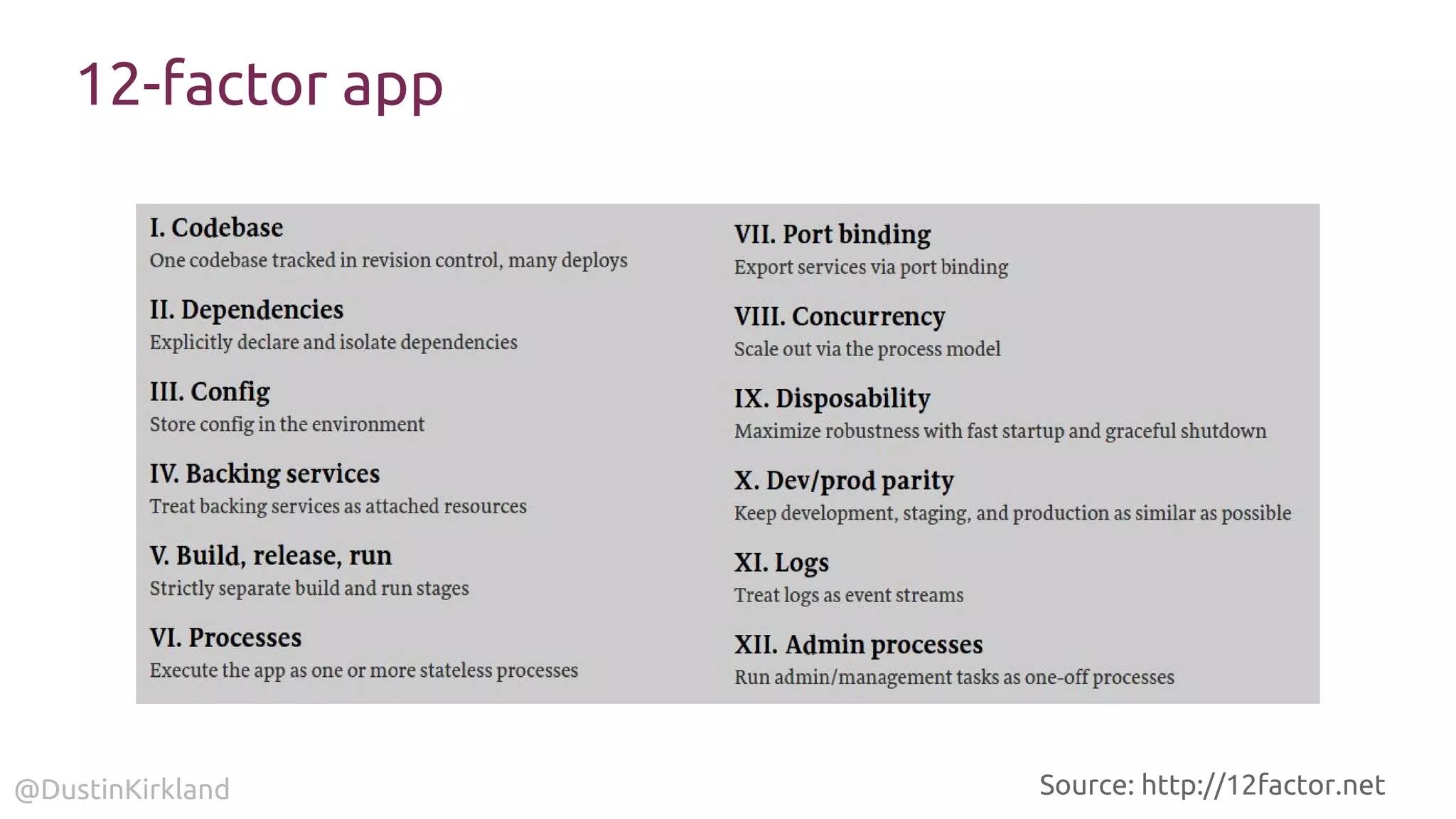 12-factor app

I. Codebase
One codebase tracked in revision control, many deploys

II. Dependencies
Explicitly declare and isolate dependencies

III. Config
Store config in the environment

IV. Backing services
Treat backing services as attached resources

V. Build, release, run
Strictly separate build and run stages

VI. Processes
Execute the app as one or more stateless processes

VII. Port binding
Export services via port binding

VIII. Concurrency
Scale out via the process model

IX. Disposability
Maximize robustness with fast startup and graceful shutdown

X. Dev/prod parity
Keep development, staging, and production as similar as possible

XI. Logs
Treat logs as event streams

XII. Admin processes
Run admin/management tasks as one-off processes

@DustinKirkland

Source: http://12factor.net